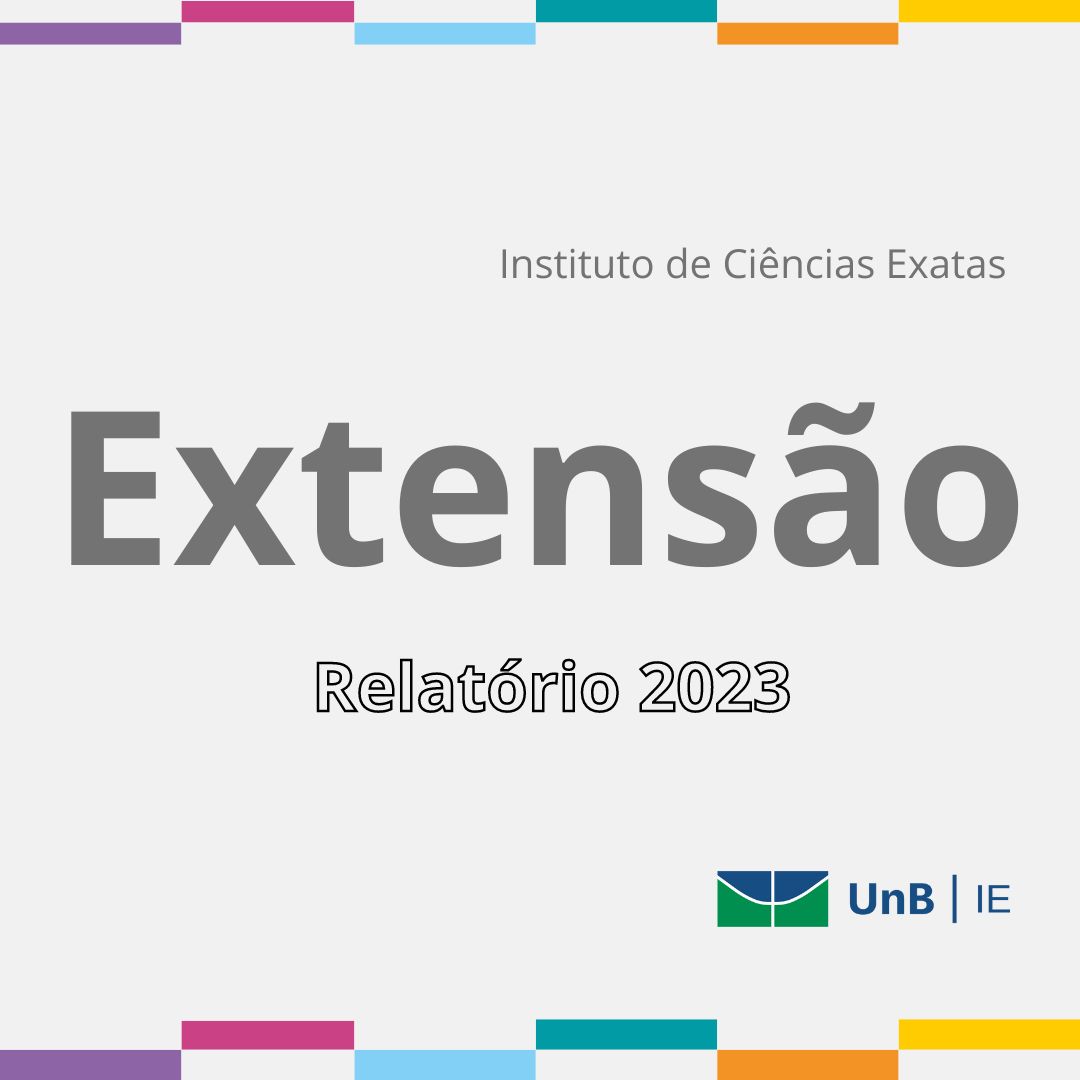 Instituto de Ciências Exatas

Extensão

Relatório 2023

UnB | IE